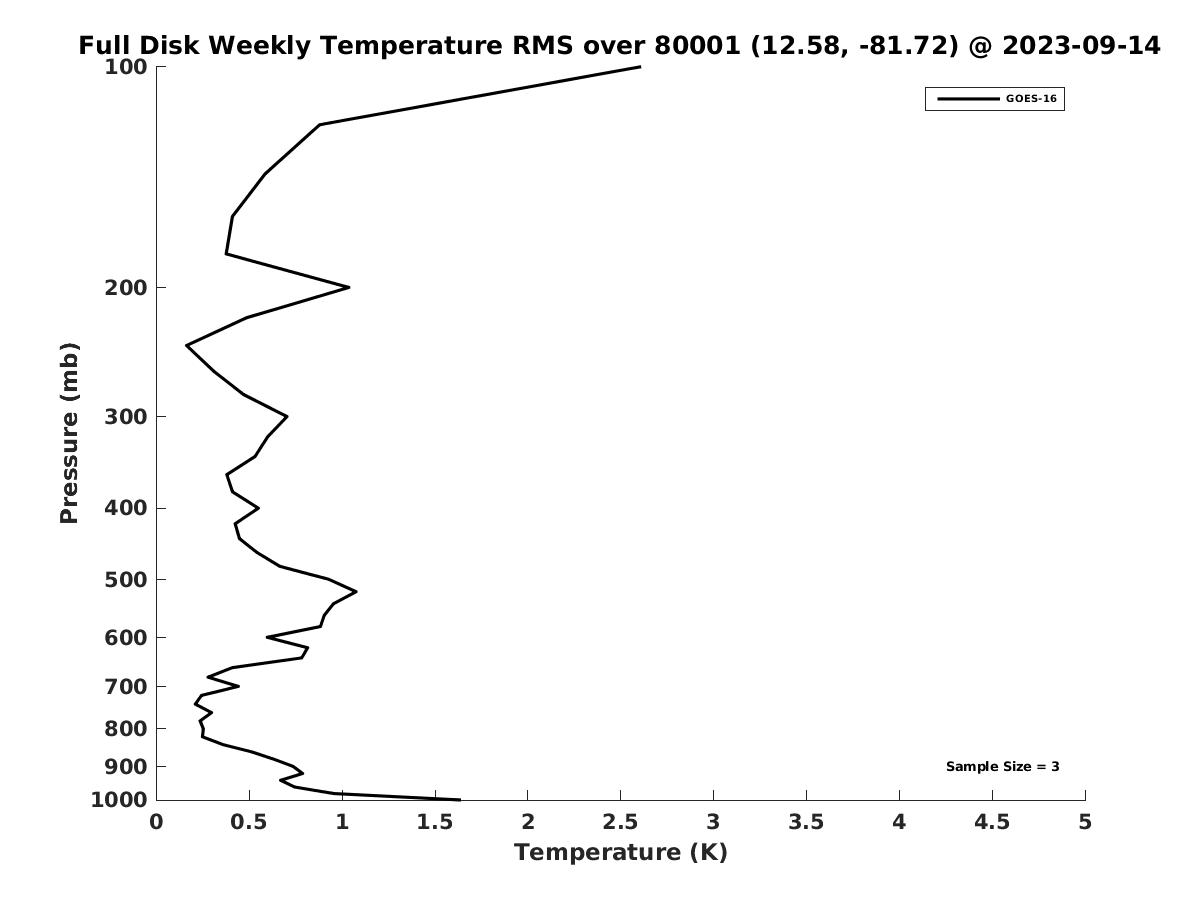 Full Disk Weekly Temperature RMS over 80001 (12.58, -81.72) @ 2023-09-14

GOES-16

Pressure (mb)

100
200
300
400
500
600
700
800
900
1000

Sample Size = 3

0
0.5
1
1.5
2
2.5
3
3.5
4
4.5
5

Temperature (K)